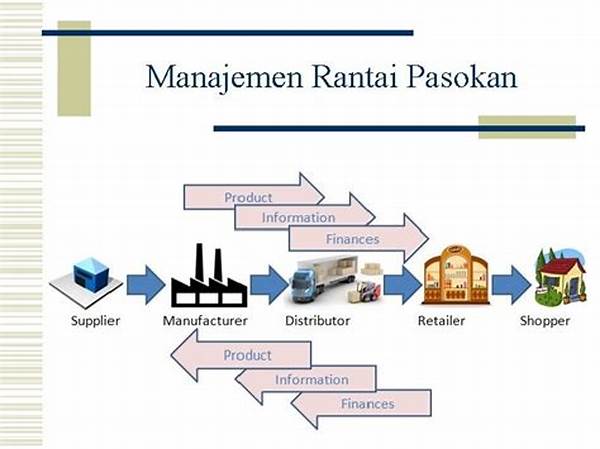 Manajemen Rantai Pasokan

Product
Information
Finances

Supplier
Manufacturer
Distributor
Retailer
Shopper

Product
Information
Finances